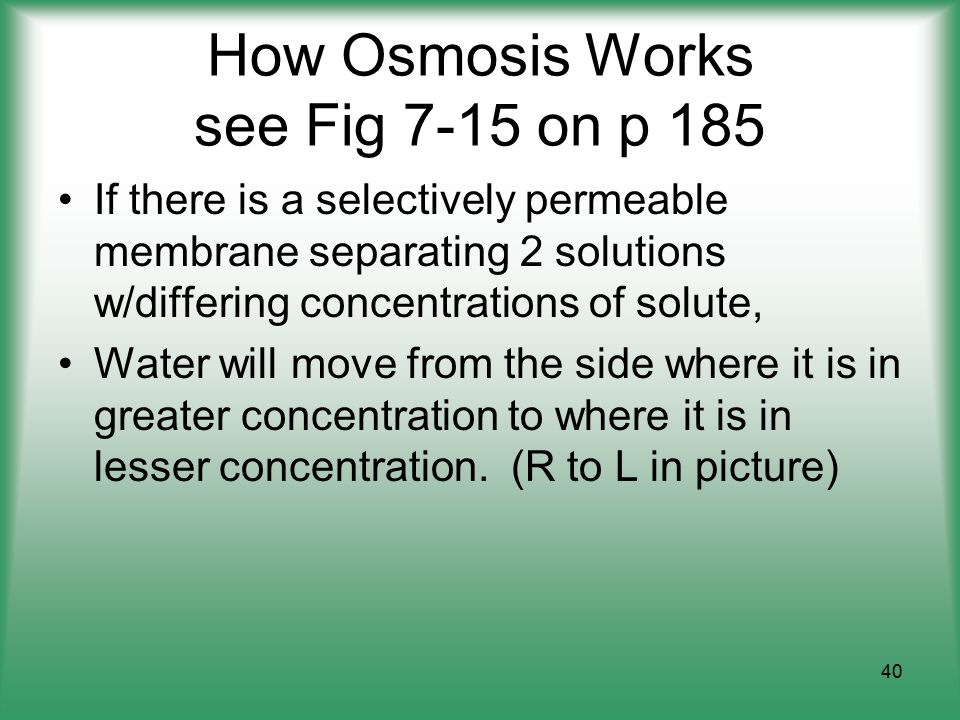 How Osmosis Works
see Fig 7-15 on p 185

• If there is a selectively permeable membrane separating 2 solutions w/differing concentrations of solute,
• Water will move from the side where it is in greater concentration to where it is in lesser concentration. (R to L in picture)

40